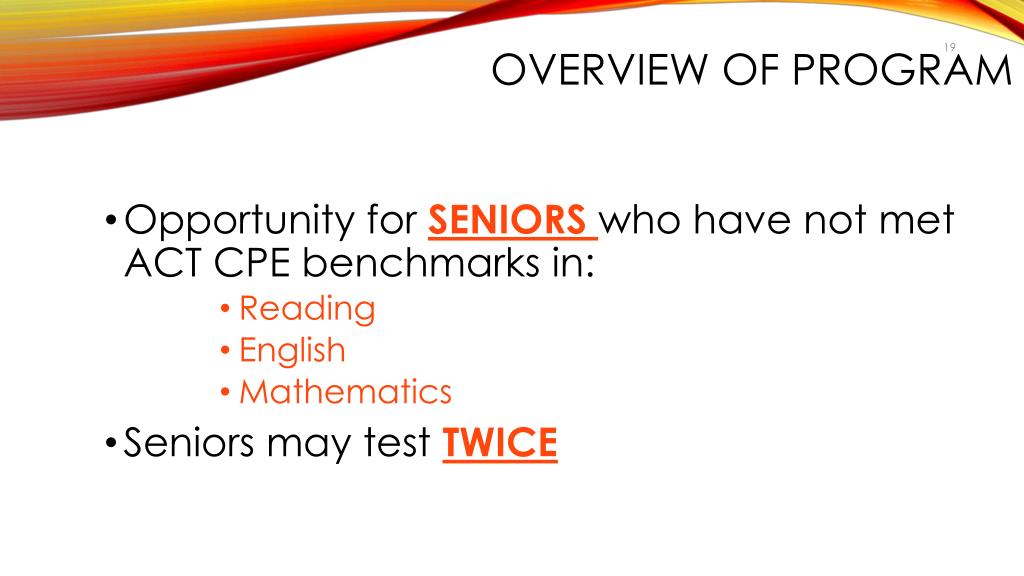 19

OVERVIEW OF PROGRAM

• Opportunity for SENIORS who have not met ACT CPE benchmarks in:
  • Reading
  • English
  • Mathematics
• Seniors may test TWICE